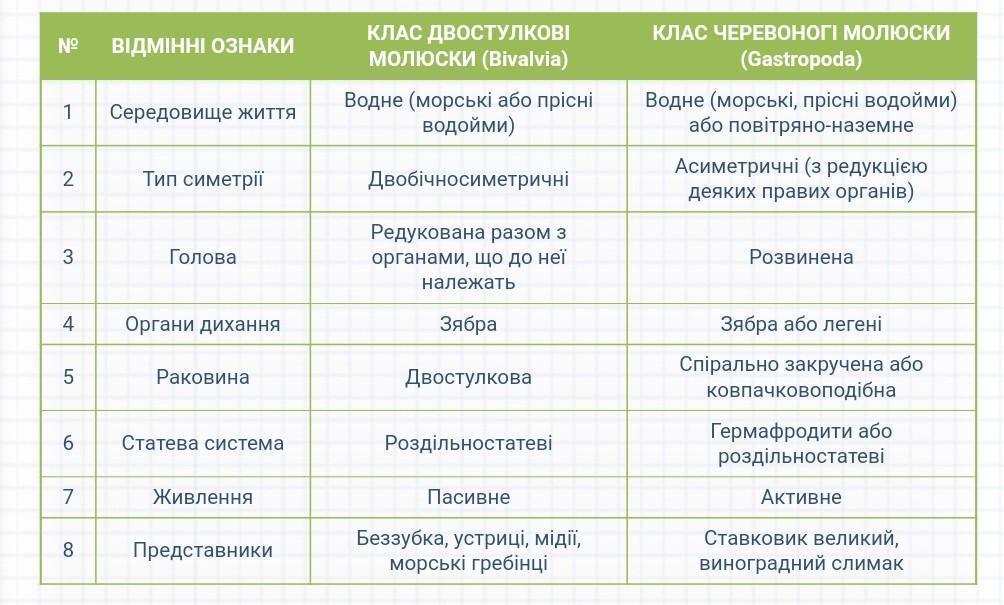 | № | ВІДМІННІ ОЗНАКИ | КЛАС ДВОСТУЛКОВІ МОЛЮСКИ (Bivalvia) | КЛАС ЧЕРЕВОНОГІ МОЛЮСКИ (Gastropoda) |
|---|---|---|---|
| 1 | Середовище життя | Водне (морські або прісні водойми) | Водне (морські, прісні водойми) або повітряно-наземне |
| 2 | Тип симетрії | Двобічносиметричні | Асиметричні (з редукцією деяких правих органів) |
| 3 | Голова | Редукована разом з органами, що до неї належать | Розвинена |
| 4 | Органи дихання | Зябра | Зябра або легені |
| 5 | Раковина | Двостулкова | Спірально закручена або ковпачковоподібна |
| 6 | Статева система | Роздільностатеві | Гермафродити або роздільностатеві |
| 7 | Живлення | Пасивне | Активне |
| 8 | Представники | Беззубка, устриці, мідії, морські гребінці | Ставковик великий, виноградний слимак |